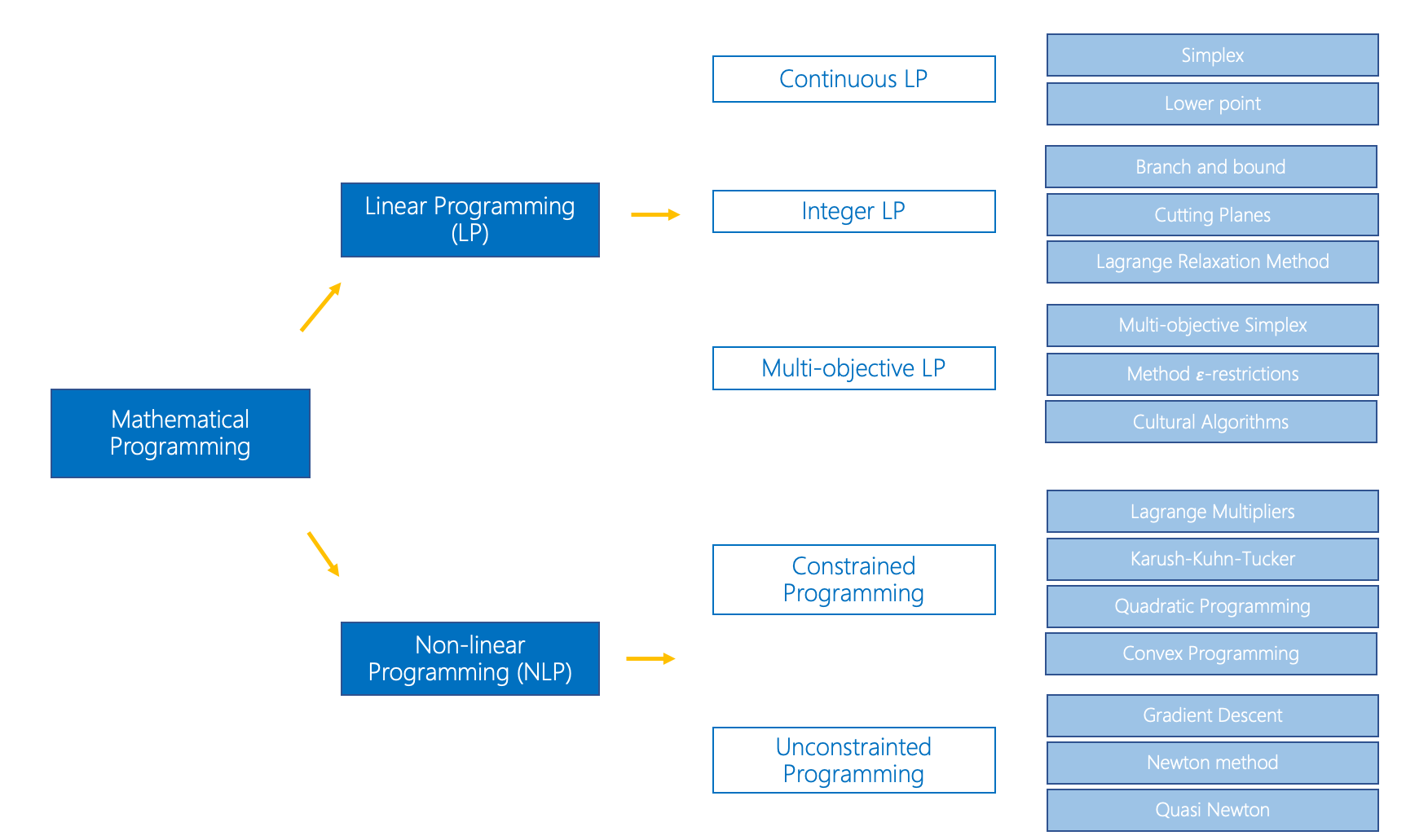 Mathematical Programming

Linear Programming (LP)

Non-linear Programming (NLP)

Continuous LP

Integer LP

Multi-objective LP

Constrained Programming

Unconstrainted Programming

Simplex

Lower point

Branch and bound

Cutting Planes

Lagrange Relaxation Method

Multi-objective Simplex

Method $\varepsilon$-restrictions

Cultural Algorithms

Lagrange Multipliers

Karush-Kuhn-Tucker

Quadratic Programming

Convex Programming

Gradient Descent

Newton method

Quasi Newton